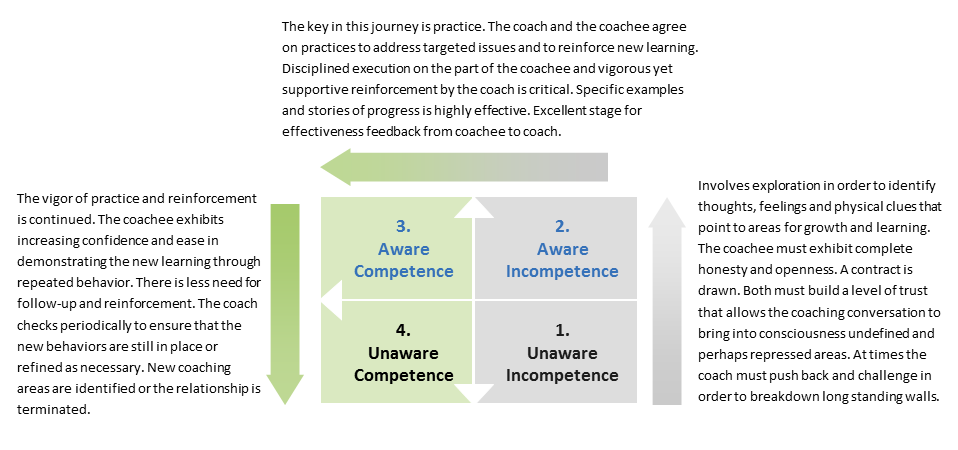 The key in this journey is practice. The coach and the coachee agree on practices to address targeted issues and to reinforce new learning. Disciplined execution on the part of the coachee and vigorous yet supportive reinforcement by the coach is critical. Specific examples and stories of progress is highly effective. Excellent stage for effectiveness feedback from coachee to coach.

The vigor of practice and reinforcement is continued. The coachee exhibits increasing confidence and ease in demonstrating the new learning through repeated behavior. There is less need for follow-up and reinforcement. The coach checks periodically to ensure that the new behaviors are still in place or refined as necessary. New coaching areas are identified or the relationship is terminated.

3. Aware Competence

2. Aware Incompetence

4. Unaware Competence

1. Unaware Incompetence

Involves exploration in order to identify thoughts, feelings and physical clues that point to areas for growth and learning. The coachee must exhibit complete honesty and openness. A contract is drawn. Both must build a level of trust that allows the coaching conversation to bring into consciousness undefined and perhaps repressed areas. At times the coach must push back and challenge in order to breakdown long standing walls.